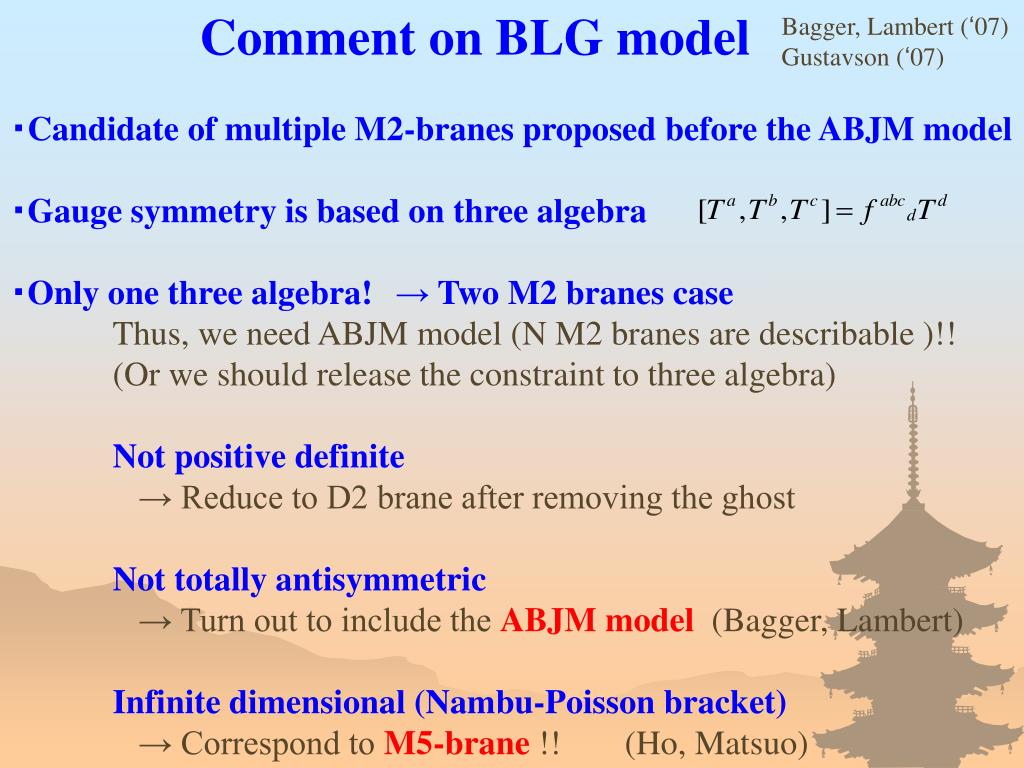 Comment on BLG model

Bagger, Lambert (‘07)
Gustavson (‘07)

･Candidate of multiple M2-branes proposed before the ABJM model

･Gauge symmetry is based on three algebra $[T^a, T^b, T^c] = f^{abc}{}_d T^d$

･Only one three algebra! → Two M2 branes case
Thus, we need ABJM model (N M2 branes are describable )!!
(Or we should release the constraint to three algebra)

Not positive definite
→ Reduce to D2 brane after removing the ghost

Not totally antisymmetric
→ Turn out to include the ABJM model (Bagger, Lambert)

Infinite dimensional (Nambu-Poisson bracket)
→ Correspond to M5-brane !! (Ho, Matsuo)